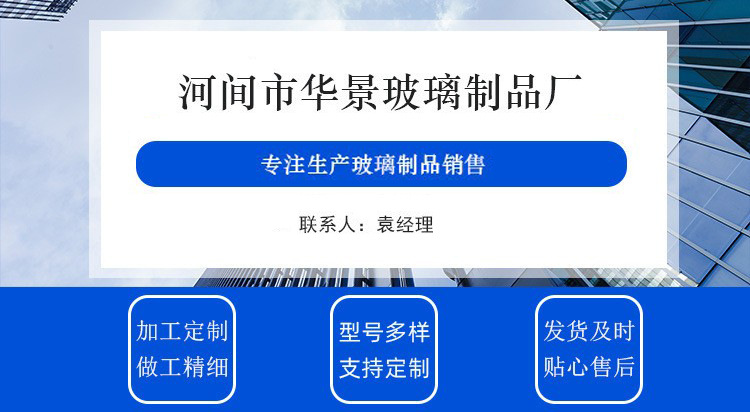 河间市华景玻璃制品厂

专注生产玻璃制品销售

联系人：袁经理

加工定制
做工精细

型号多样
支持定制

发货及时
贴心售后